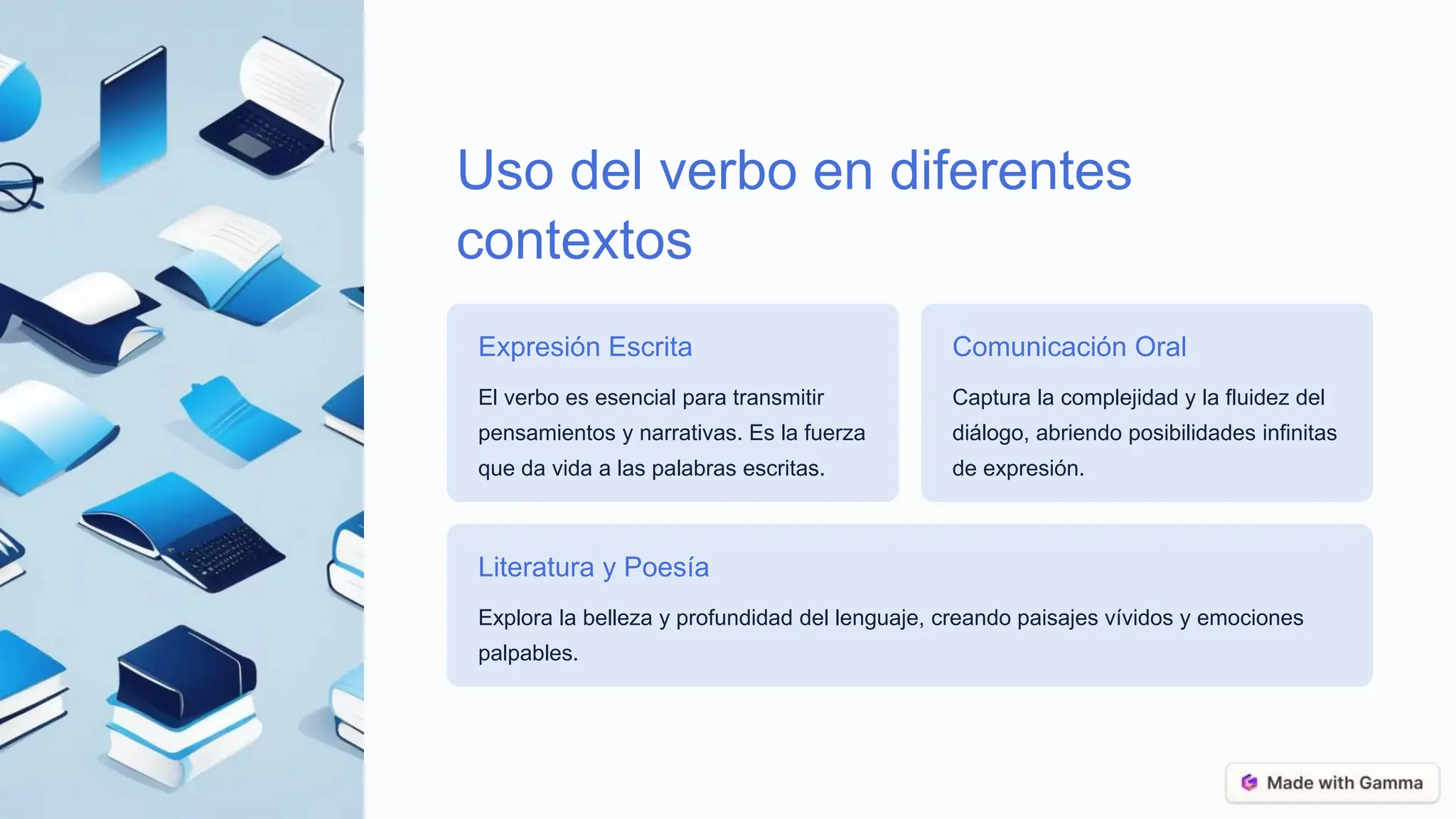 Uso del verbo en diferentes contextos

Expresión Escrita

El verbo es esencial para transmitir pensamientos y narrativas. Es la fuerza que da vida a las palabras escritas.

Comunicación Oral

Captura la complejidad y la fluidez del diálogo, abriendo posibilidades infinitas de expresión.

Literatura y Poesía

Explora la belleza y profundidad del lenguaje, creando paisajes vívidos y emociones palpables.

Made with Gamma